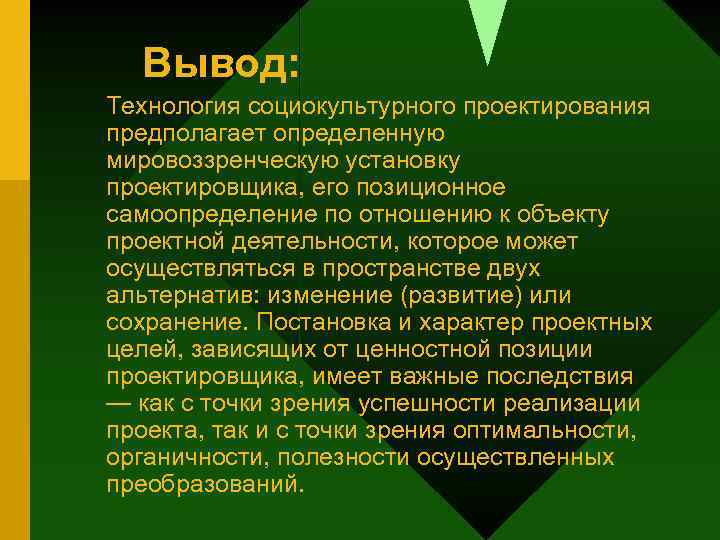 Вывод:

Технология социокультурного проектирования предполагает определенную мировоззренческую установку проектировщика, его позиционное самоопределение по отношению к объекту проектной деятельности, которое может осуществляться в пространстве двух альтернатив: изменение (развитие) или сохранение. Постановка и характер проектных целей, зависящих от ценностной позиции проектировщика, имеет важные последствия — как с точки зрения успешности реализации проекта, так и с точки зрения оптимальности, органичности, полезности осуществленных преобразований.